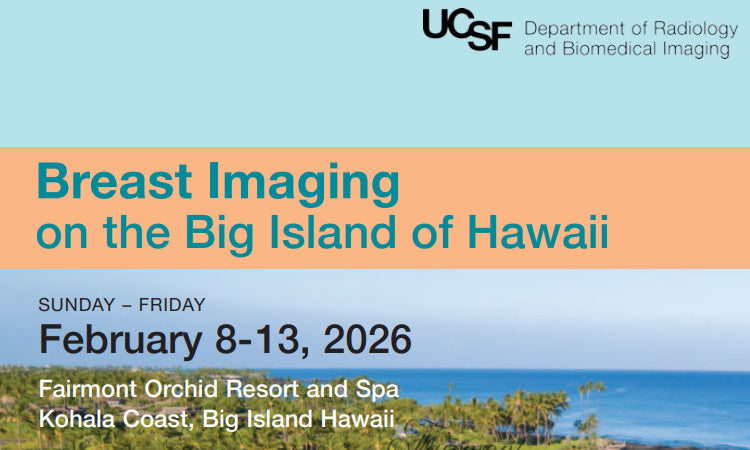 UCSF Department of Radiology and Biomedical Imaging

Breast Imaging on the Big Island of Hawaii

SUNDAY – FRIDAY
February 8-13, 2026

Fairmont Orchid Resort and Spa
Kohala Coast, Big Island Hawaii